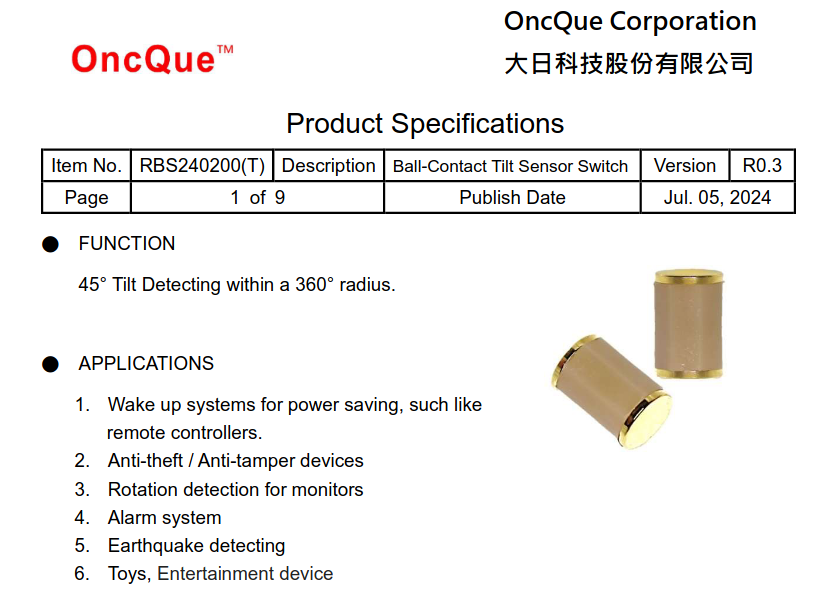 OncQue™

OncQue Corporation
大日科技股份有限公司

Product Specifications

| Item No. | RBS240200(T) | Description | Ball-Contact Tilt Sensor Switch | Version | R0.3 |
|---|---|---|---|---|---|
| Page | 1 of 9 | | Publish Date | Jul. 05, 2024 | |

● FUNCTION

45° Tilt Detecting within a 360° radius.

● APPLICATIONS

1. Wake up systems for power saving, such like remote controllers.
2. Anti-theft / Anti-tamper devices
3. Rotation detection for monitors
4. Alarm system
5. Earthquake detecting
6. Toys, Entertainment device